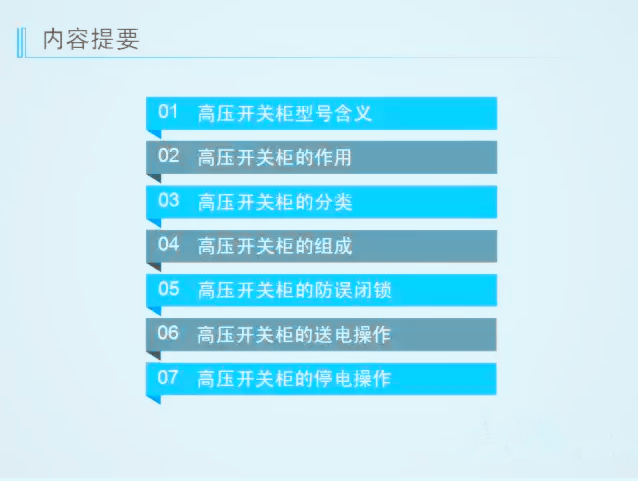 内容提要

01 高压开关柜型号含义

02 高压开关柜的作用

03 高压开关柜的分类

04 高压开关柜的组成

05 高压开关柜的防误闭锁

06 高压开关柜的送电操作

07 高压开关柜的停电操作